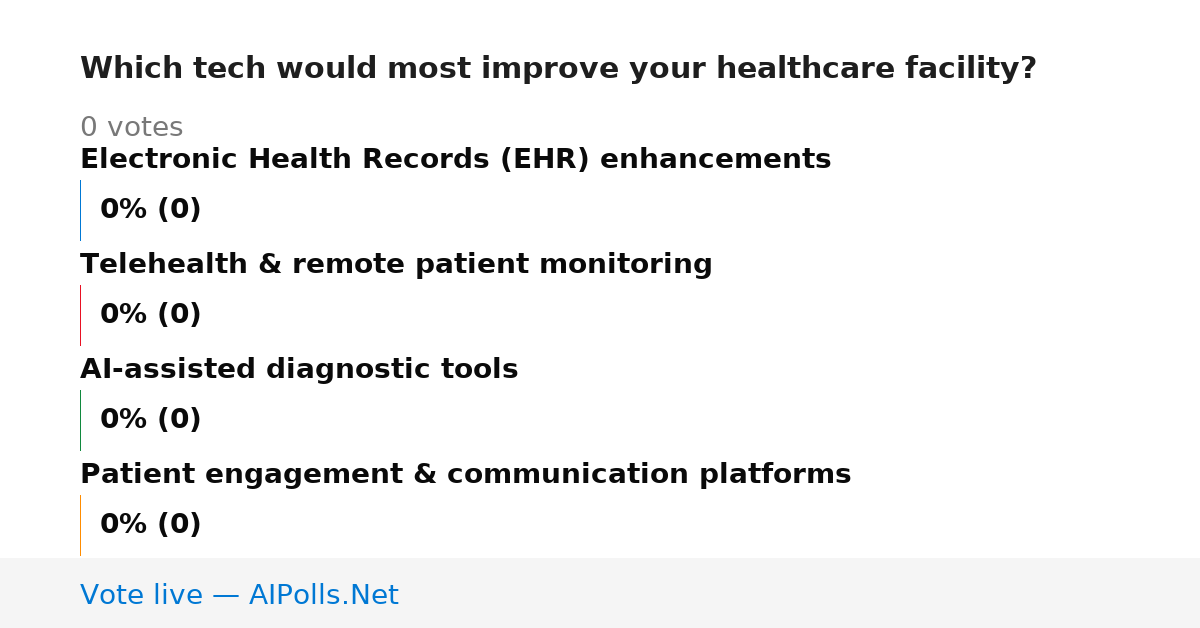 Which tech would most improve your healthcare facility?

0 votes

Electronic Health Records (EHR) enhancements

0% (0)

Telehealth & remote patient monitoring

0% (0)

AI-assisted diagnostic tools

0% (0)

Patient engagement & communication platforms

0% (0)

Vote live — AIPolls.Net